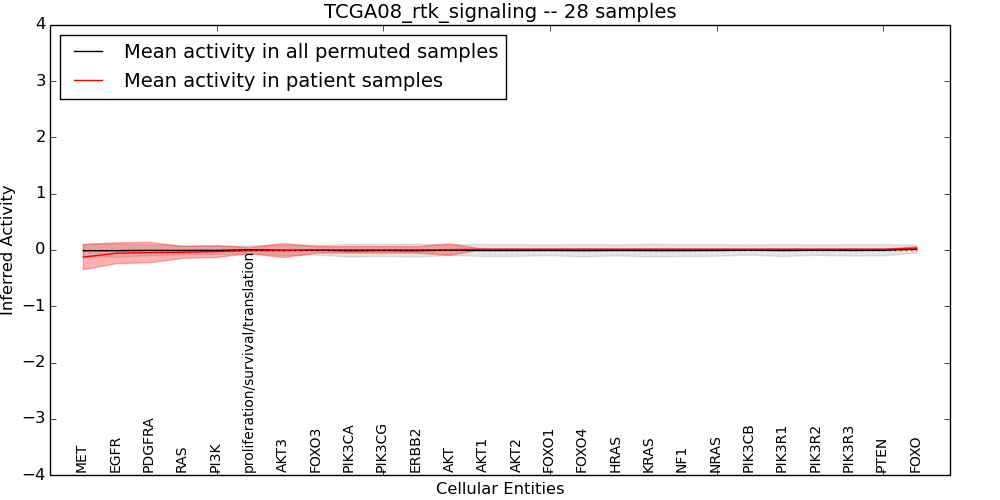 TCGA08_rtk_signaling -- 28 samples

Mean activity in all permuted samples
Mean activity in patient samples

Inferred Activity

4
3
2
1
0
−1
−2
−3
−4

MET
EGFR
PDGFRA
RAS
PI3K
proliferation/survival/translation
AKT3
FOXO3
PIK3CA
PIK3CG
ERBB2
AKT
AKT1
AKT2
FOXO1
FOXO4
HRAS
KRAS
NF1
NRAS
PIK3CB
PIK3R1
PIK3R2
PIK3R3
PTEN
FOXO

Cellular Entities